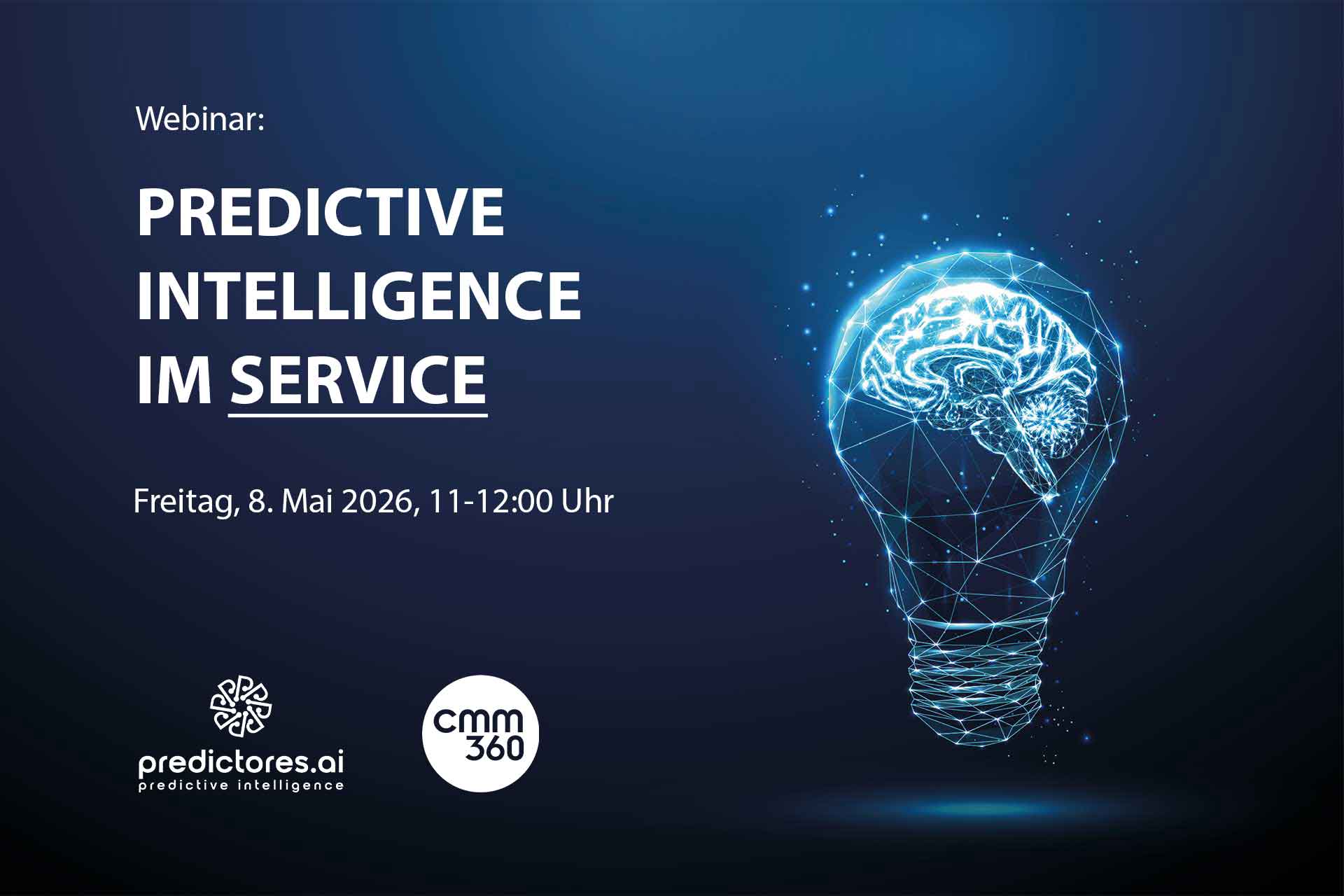 Webinar:

PREDICTIVE INTELLIGENCE IM SERVICE

Freitag, 8. Mai 2026, 11-12:00 Uhr

predictores.ai
predictive intelligence

cmm
360